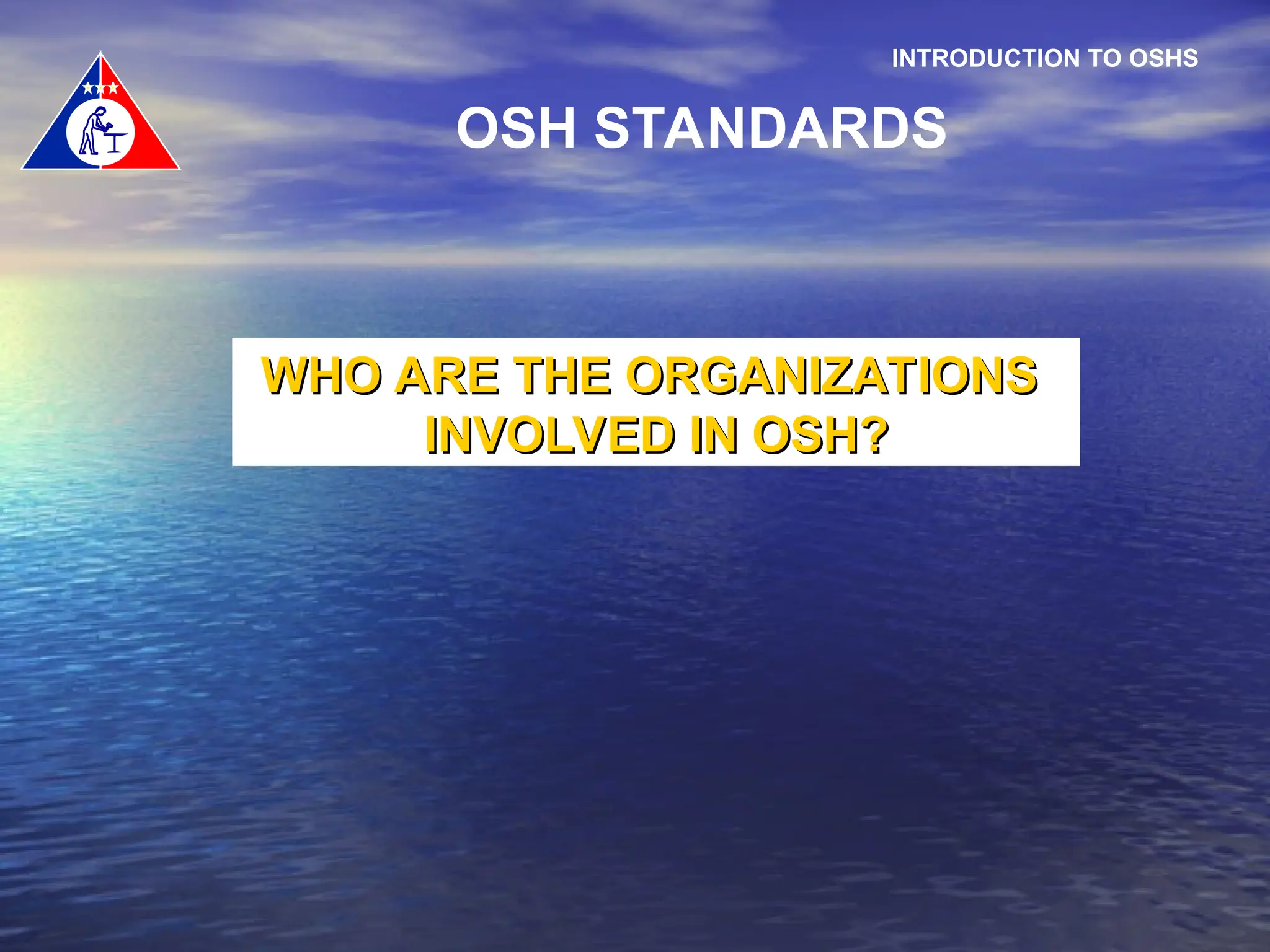 INTRODUCTION TO OSHS

OSH STANDARDS

WHO ARE THE ORGANIZATIONS INVOLVED IN OSH?